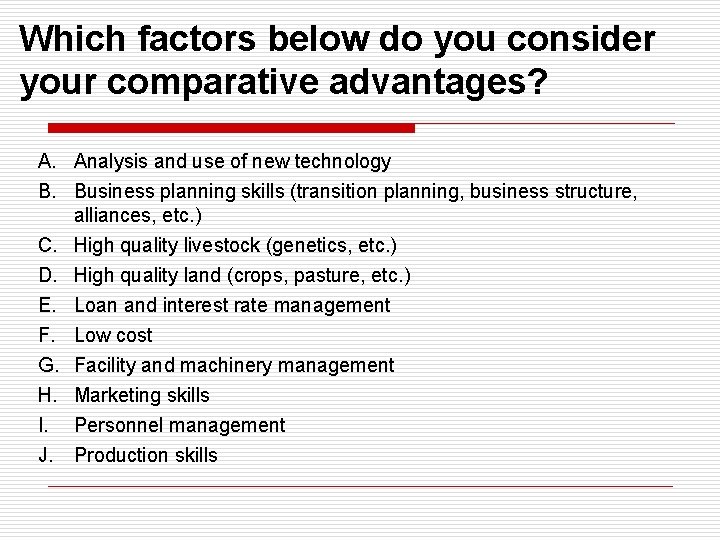 Which factors below do you consider your comparative advantages?

A. Analysis and use of new technology
B. Business planning skills (transition planning, business structure, alliances, etc.)
C. High quality livestock (genetics, etc.)
D. High quality land (crops, pasture, etc.)
E. Loan and interest rate management
F. Low cost
G. Facility and machinery management
H. Marketing skills
I. Personnel management
J. Production skills